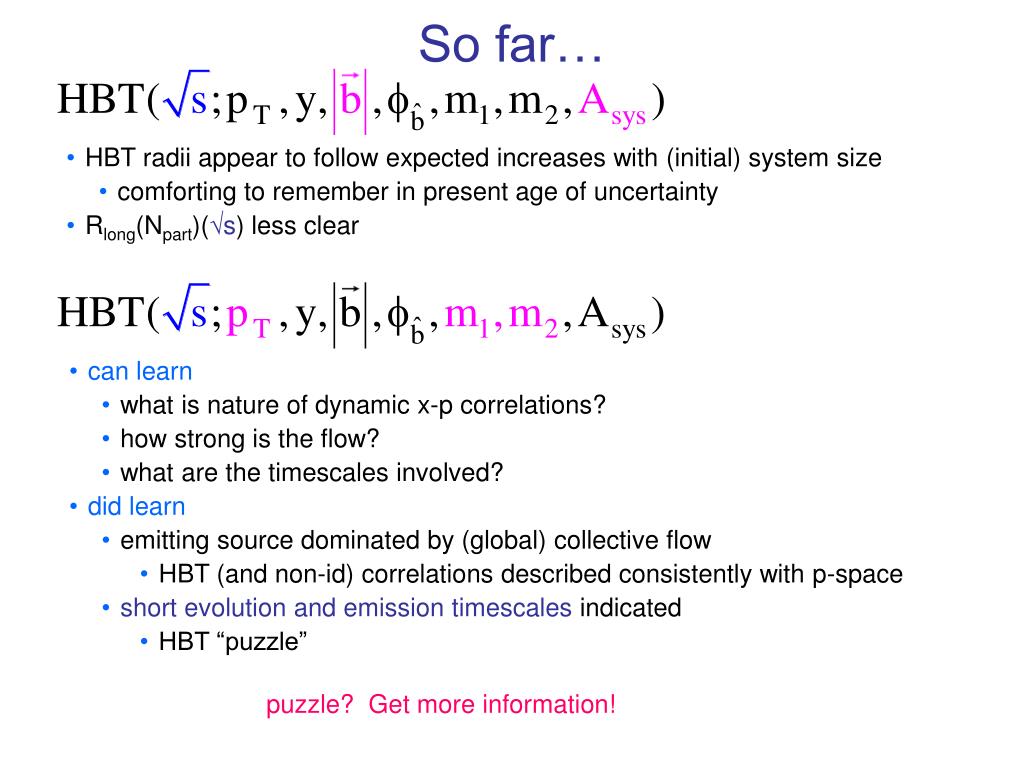 So far…

$HBT(\sqrt{s}; p_T, y, |\vec{b}|, \phi_{\hat{b}}, m_1, m_2, A_{sys})$

• HBT radii appear to follow expected increases with (initial) system size
  • comforting to remember in present age of uncertainty
• $R_{long}(N_{part})(\sqrt{s})$ less clear

$HBT(\sqrt{s}; p_T, y, |\vec{b}|, \phi_{\hat{b}}, m_1, m_2, A_{sys})$

• can learn
  • what is nature of dynamic x-p correlations?
  • how strong is the flow?
  • what are the timescales involved?
• did learn
  • emitting source dominated by (global) collective flow
    • HBT (and non-id) correlations described consistently with p-space
  • short evolution and emission timescales indicated
    • HBT “puzzle”

puzzle? Get more information!